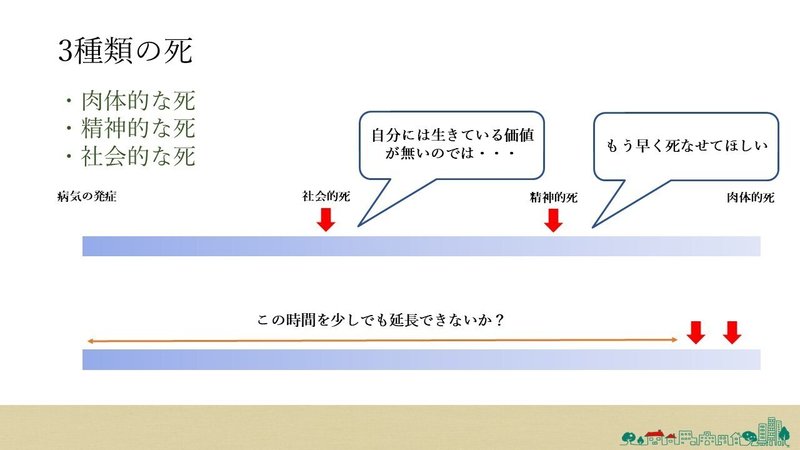 3種類の死

・肉体的な死
・精神的な死
・社会的な死

自分には生きている価値が無いのでは・・・

もう早く死なせてほしい

病気の発症

社会的死

精神的死

肉体的死

この時間を少しでも延長できないか？